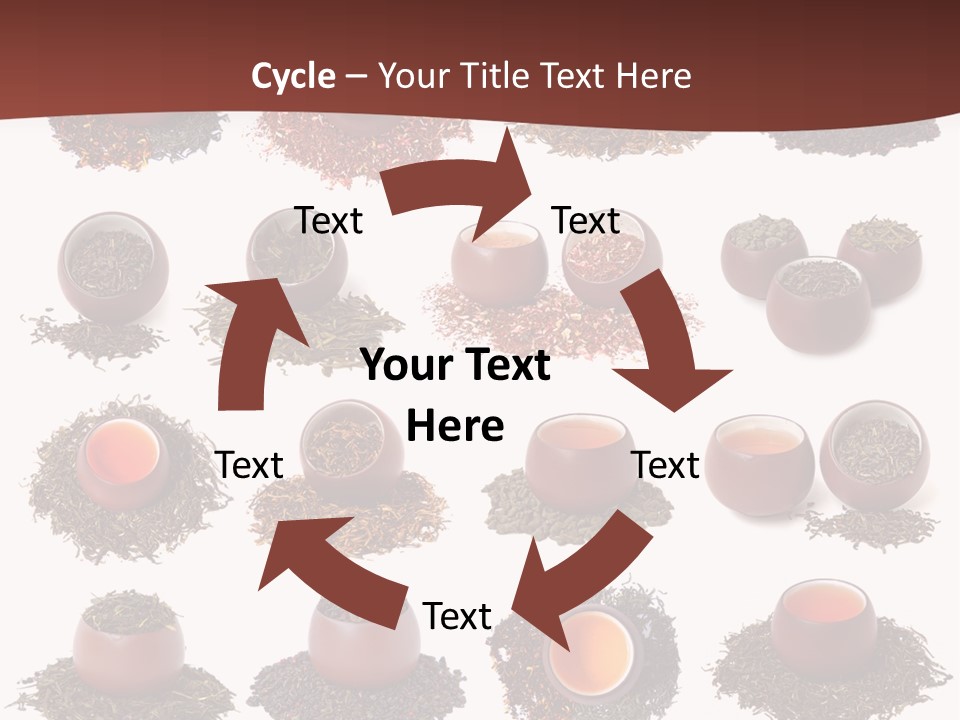 Cycle – Your Title Text Here

Text

Text

Your Text Here

Text

Text

Text